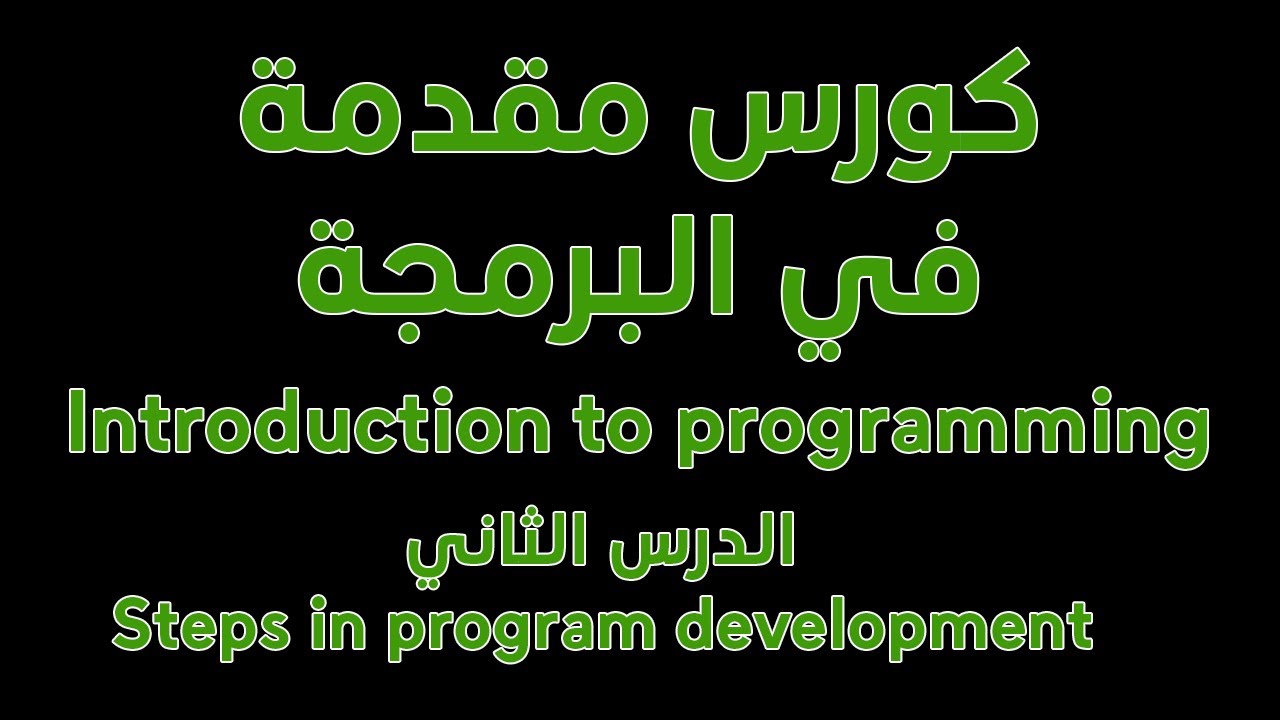 كورس مقدمة
في البرمجة
Introduction to programming

الدرس الثاني
Steps in program development